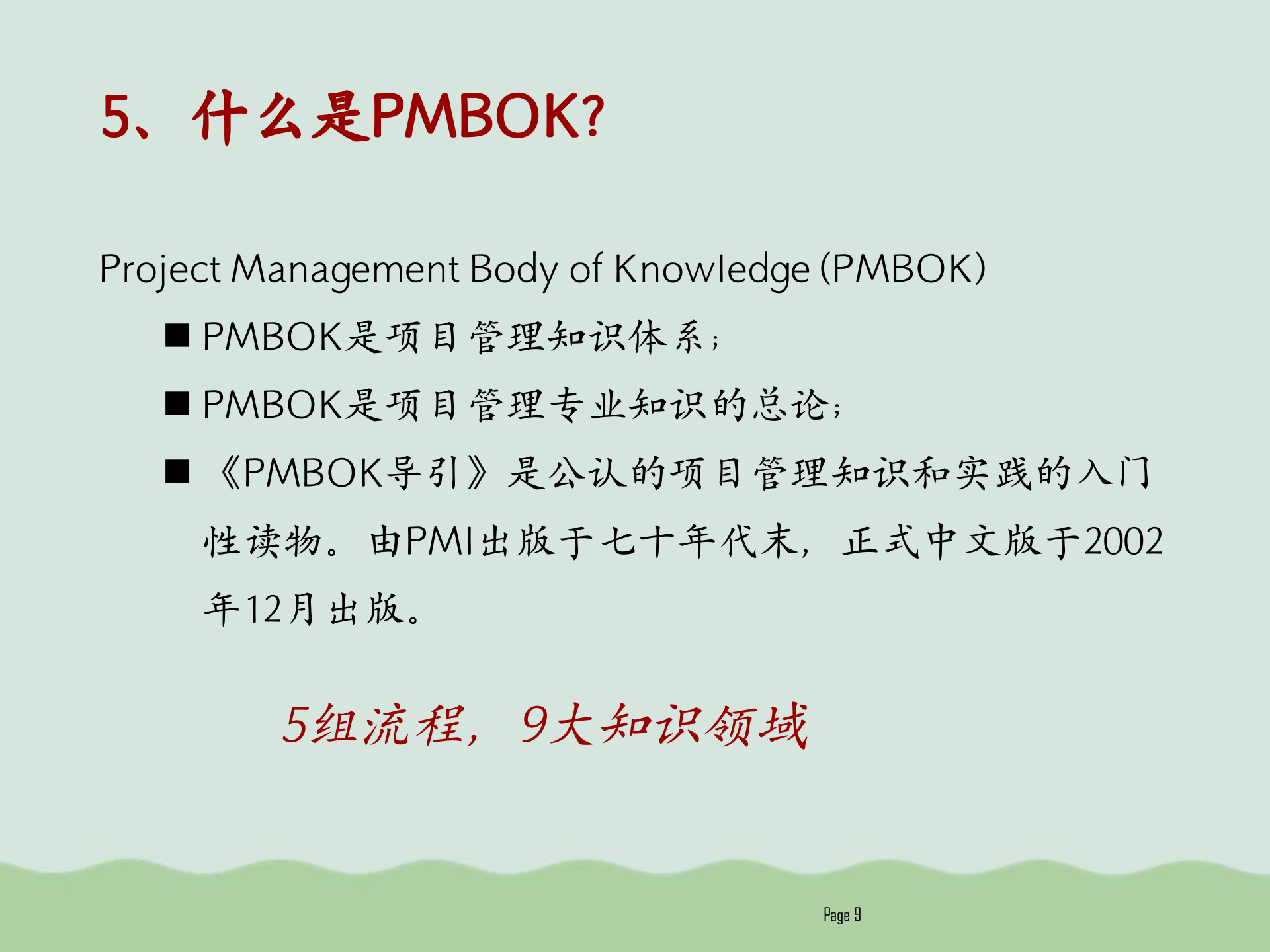 5、什么是PMBOK?

Project Management Body of Knowledge (PMBOK)

■ PMBOK是项目管理知识体系；

■ PMBOK是项目管理专业知识的总论；

■ 《PMBOK导引》是公认的项目管理知识和实践的入门性读物。由PMI出版于七十年代末，正式中文版于2002年12月出版。

5组流程，9大知识领域

Page 9